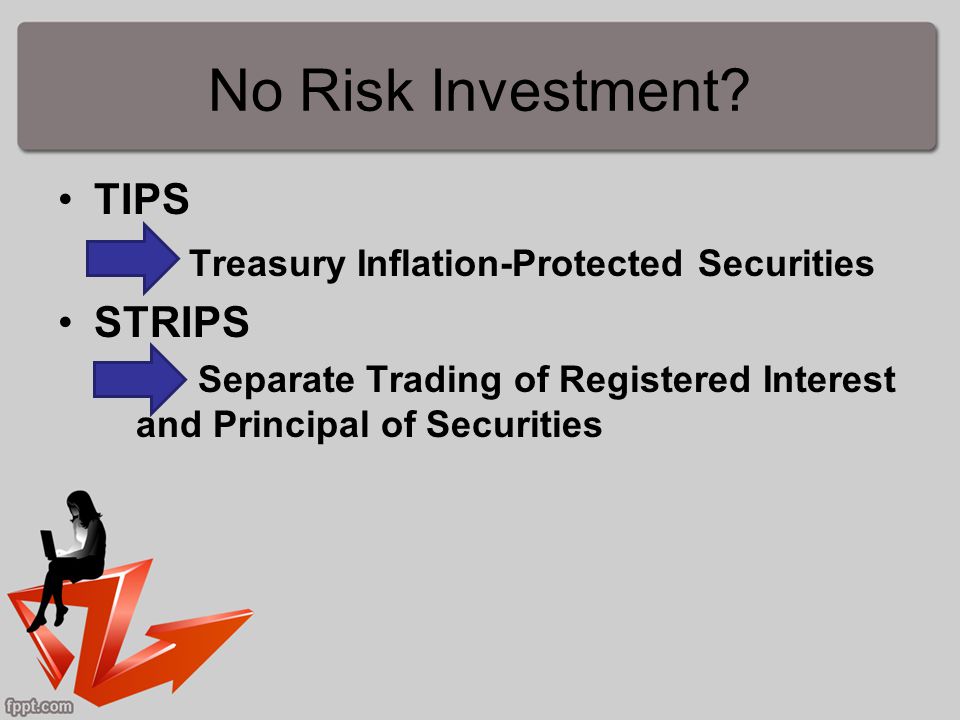 No Risk Investment?

• TIPS

Treasury Inflation-Protected Securities

• STRIPS

Separate Trading of Registered Interest and Principal of Securities

fppt.com